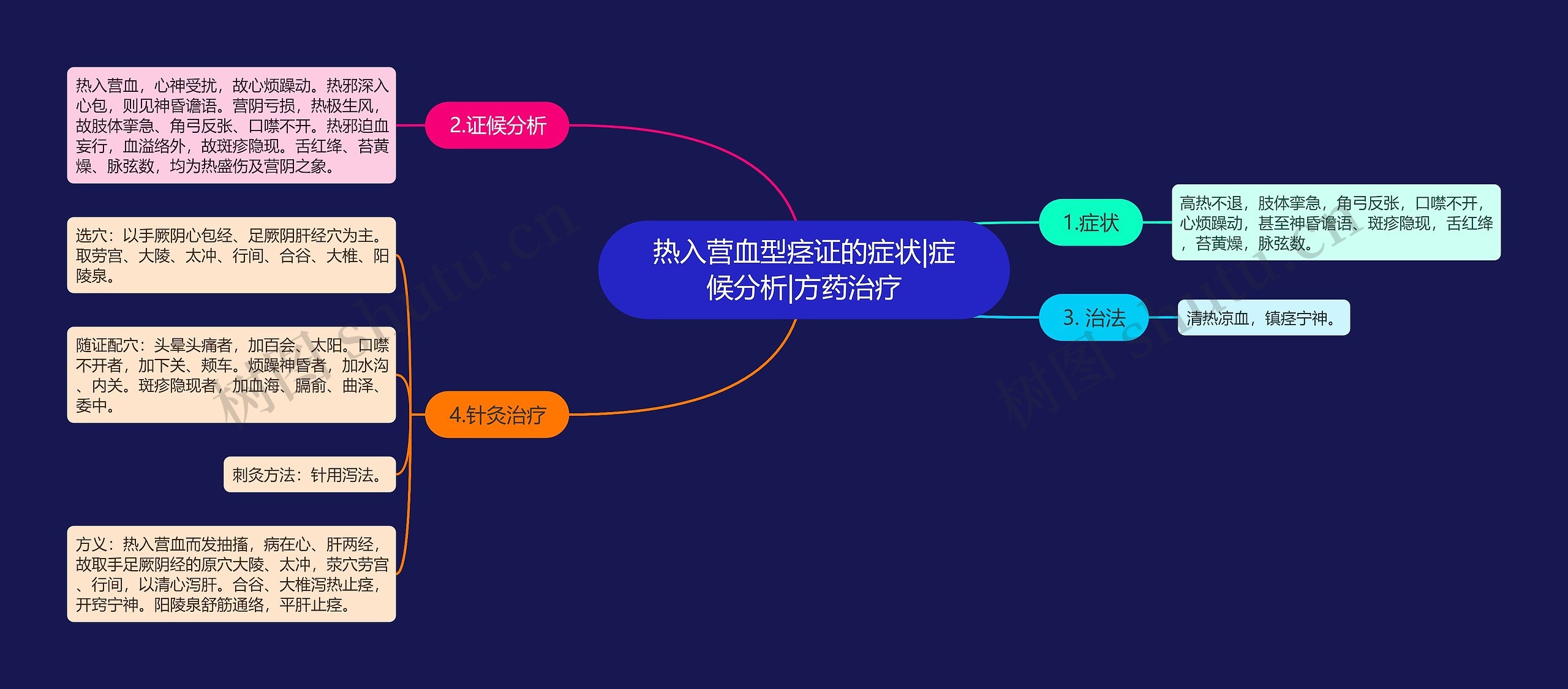 热入营血型痉证的症状|症候分析|方药治疗

1.症状

高热不退，肢体挛急，角弓反张，口噤不开，心烦躁动，甚至神昏谵语、斑疹隐现，舌红绛，苔黄燥，脉弦数。

2.证候分析

热入营血，心神受扰，故心烦躁动。热邪深入心包，则见神昏谵语。营阴亏损，热极生风，故肢体挛急、角弓反张、口噤不开。热邪迫血妄行，血溢络外，故斑疹隐现。舌红绛、苔黄燥、脉弦数，均为热盛伤及营阴之象。

3. 治法

清热凉血，镇痉宁神。

4.针灸治疗

选穴：以手厥阴心包经、足厥阴肝经穴为主。取劳宫、大陵、太冲、行间、合谷、大椎、阳陵泉。

随证配穴：头晕头痛者，加百会、太阳。口噤不开者，加下关、颊车。烦躁神昏者，加水沟、内关。斑疹隐现者，加血海、膈俞、曲泽、委中。

刺灸方法：针用泻法。

方义：热入营血而发抽搐，病在心、肝两经，故取手足厥阴经的原穴大陵、太冲，荥穴劳宫、行间，以清心泻肝。合谷、大椎泻热止痉，开窍宁神。阳陵泉舒筋通络，平肝止痉。

树图 shutu.cn
树图 shutu.cn